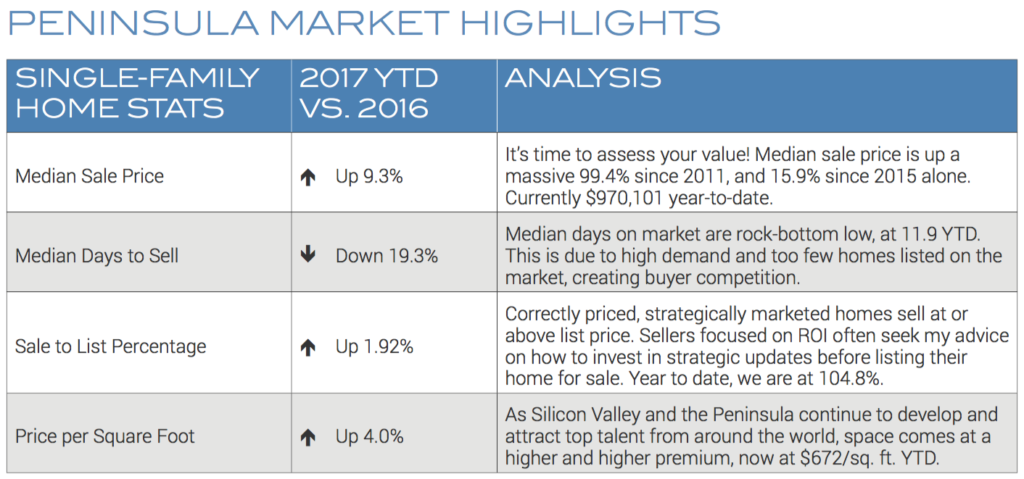 PENINSULA MARKET HIGHLIGHTS

| SINGLE-FAMILY HOME STATS | 2017 YTD VS. 2016 | ANALYSIS |
|---|---|---|
| Median Sale Price | ↑ Up 9.3% | It's time to assess your value! Median sale price is up a massive 99.4% since 2011, and 15.9% since 2015 alone. Currently $970,101 year-to-date. |
| Median Days to Sell | ↓ Down 19.3% | Median days on market are rock-bottom low, at 11.9 YTD. This is due to high demand and too few homes listed on the market, creating buyer competition. |
| Sale to List Percentage | ↑ Up 1.92% | Correctly priced, strategically marketed homes sell at or above list price. Sellers focused on ROI often seek my advice on how to invest in strategic updates before listing their home for sale. Year to date, we are at 104.8%. |
| Price per Square Foot | ↑ Up 4.0% | As Silicon Valley and the Peninsula continue to develop and attract top talent from around the world, space comes at a higher and higher premium, now at $672/sq. ft. YTD. |